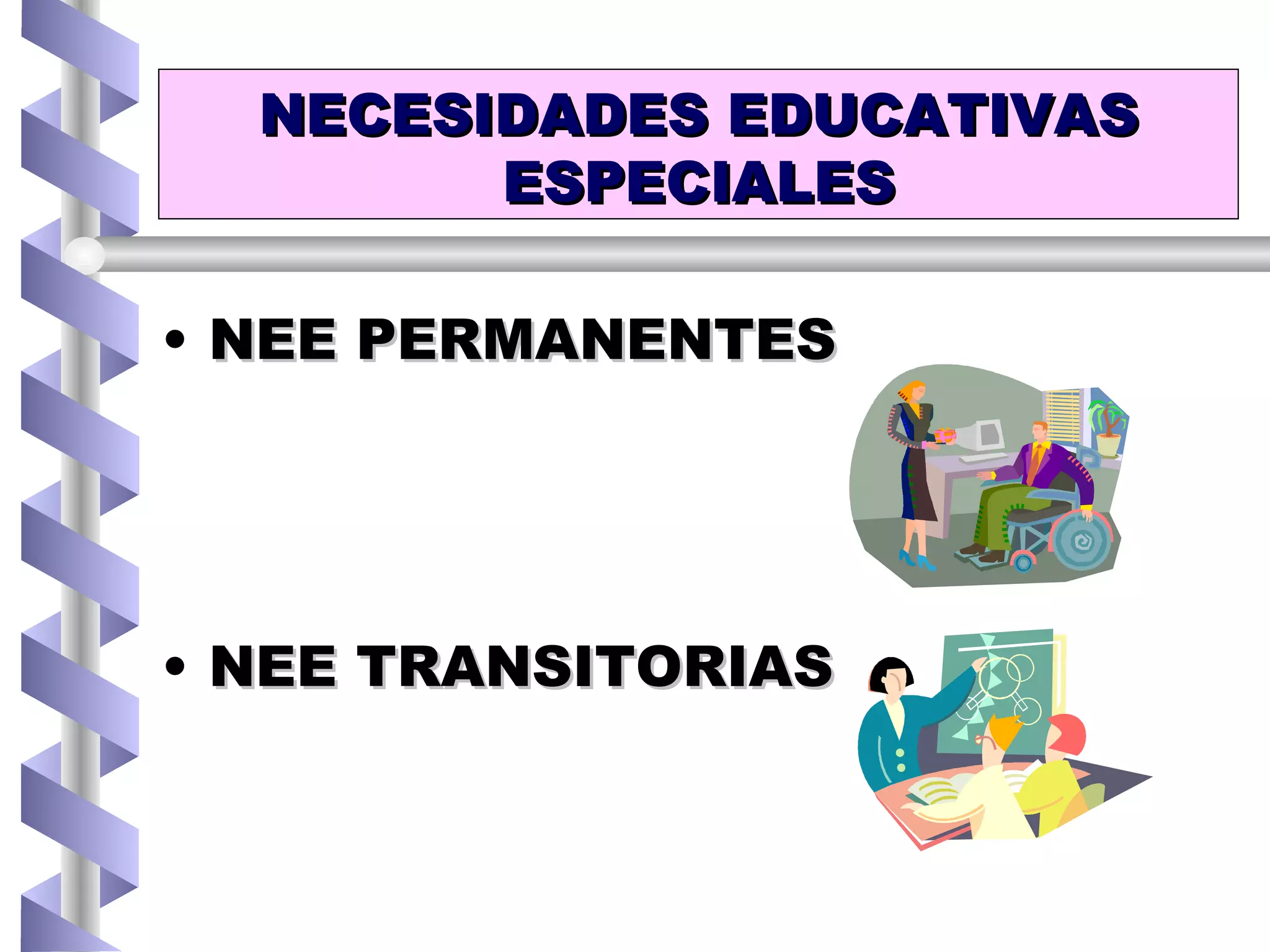 NECESIDADES EDUCATIVAS ESPECIALES

• NEE PERMANENTES

• NEE TRANSITORIAS